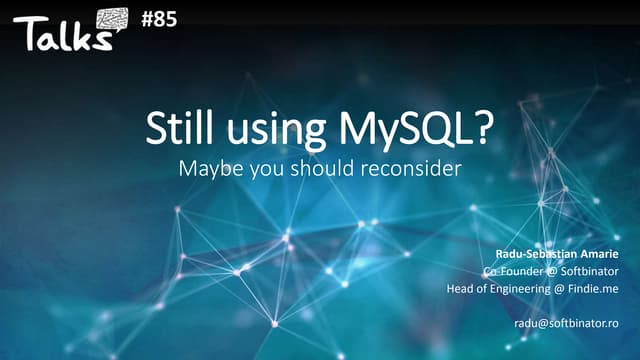 Talks #85

Still using MySQL?
Maybe you should reconsider

Radu-Sebastian Amarie
Co-Founder @ Softbinator
Head of Engineering @ Findie.me

radu@softbinator.ro